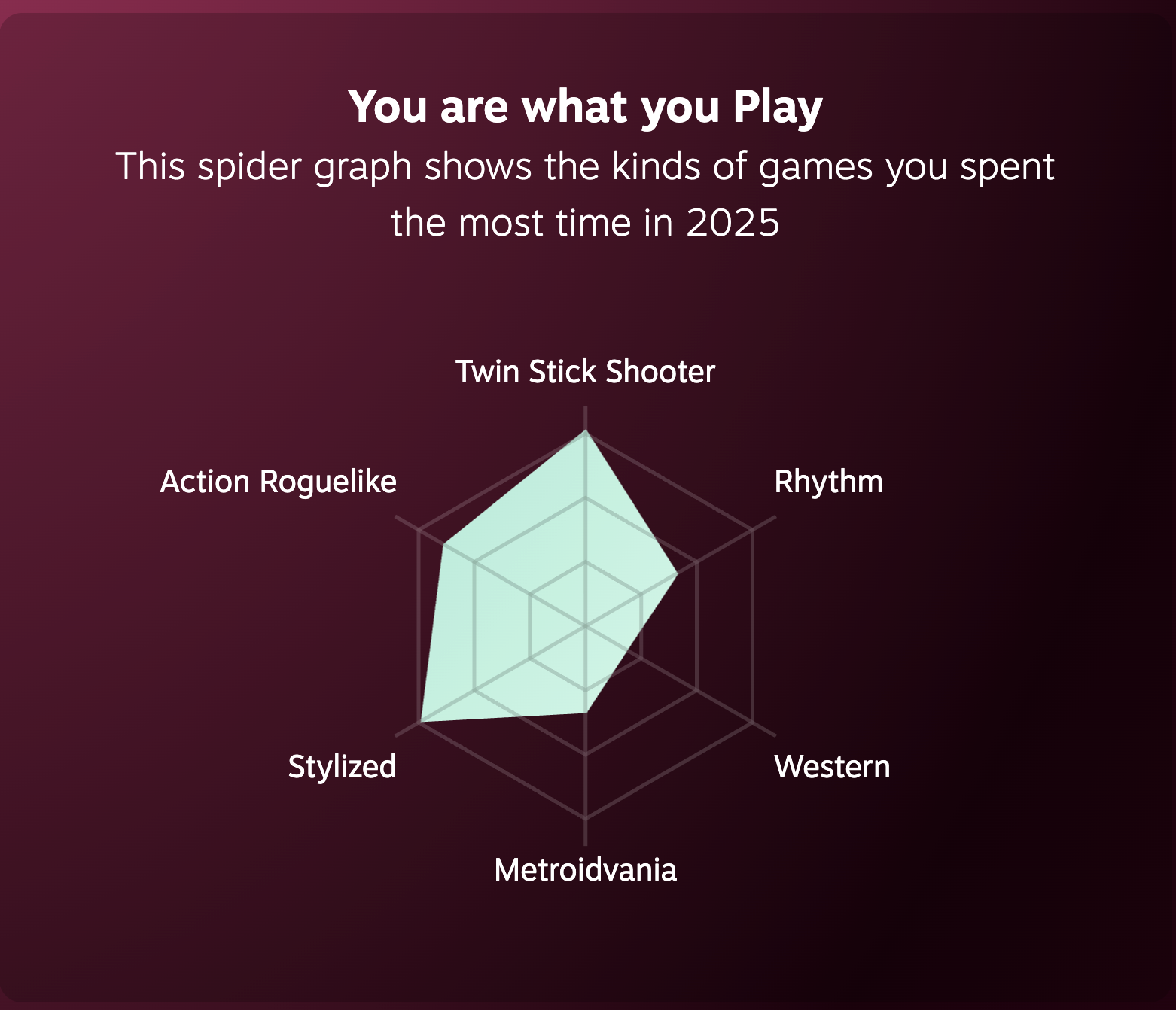 You are what you Play

This spider graph shows the kinds of games you spent the most time in 2025

Twin Stick Shooter

Action Roguelike

Rhythm

Stylized

Western

Metroidvania